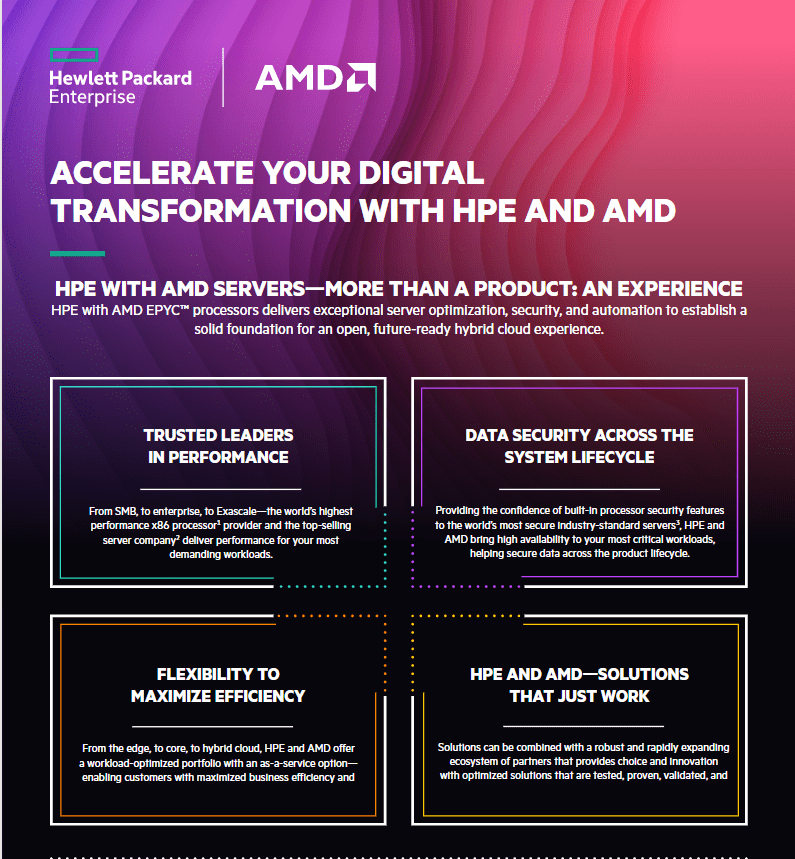 Hewlett Packard Enterprise

AMD

ACCELERATE YOUR DIGITAL TRANSFORMATION WITH HPE AND AMD

HPE WITH AMD SERVERS—MORE THAN A PRODUCT: AN EXPERIENCE
HPE with AMD EPYC™ processors delivers exceptional server optimization, security, and automation to establish a solid foundation for an open, future-ready hybrid cloud experience.

TRUSTED LEADERS IN PERFORMANCE

From SMB, to enterprise, to Exascale—the world's highest performance x86 processor$^1$ provider and the top-selling server company$^2$ deliver performance for your most demanding workloads.

DATA SECURITY ACROSS THE SYSTEM LIFECYCLE

Providing the confidence of built-in processor security features to the world's most secure industry-standard servers$^3$, HPE and AMD bring high availability to your most critical workloads, helping secure data across the product lifecycle.

FLEXIBILITY TO MAXIMIZE EFFICIENCY

From the edge, to core, to hybrid cloud, HPE and AMD offer a workload-optimized portfolio with an as-a-service option—enabling customers with maximized business efficiency and

HPE AND AMD—SOLUTIONS THAT JUST WORK

Solutions can be combined with a robust and rapidly expanding ecosystem of partners that provides choice and innovation with optimized solutions that are tested, proven, validated, and